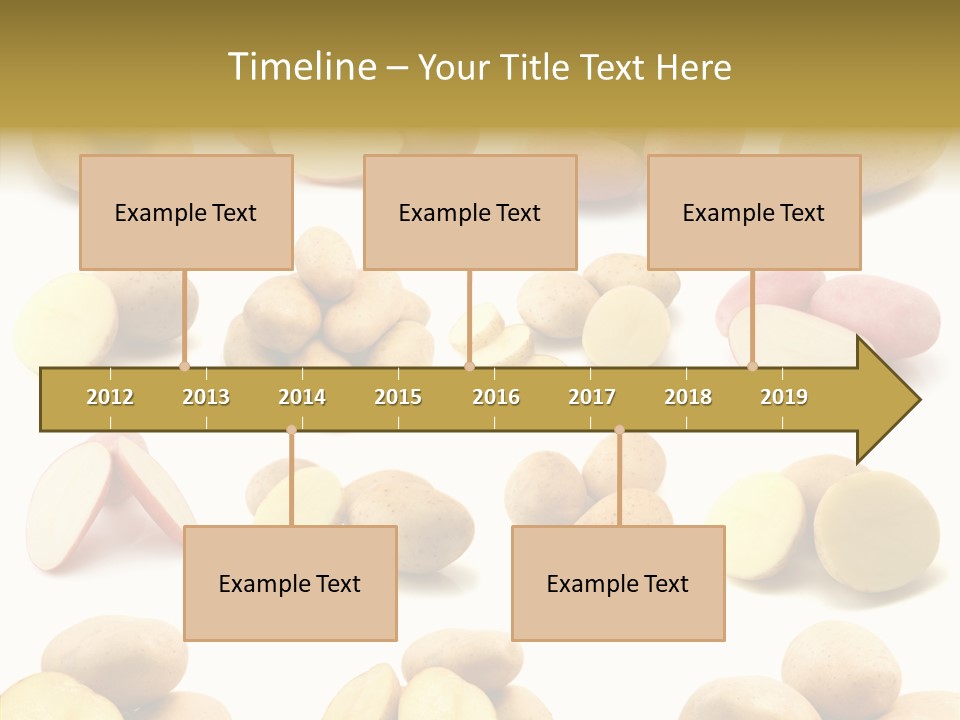 Timeline – Your Title Text Here

Example Text

Example Text

Example Text

2012 2013 2014 2015 2016 2017 2018 2019

Example Text

Example Text